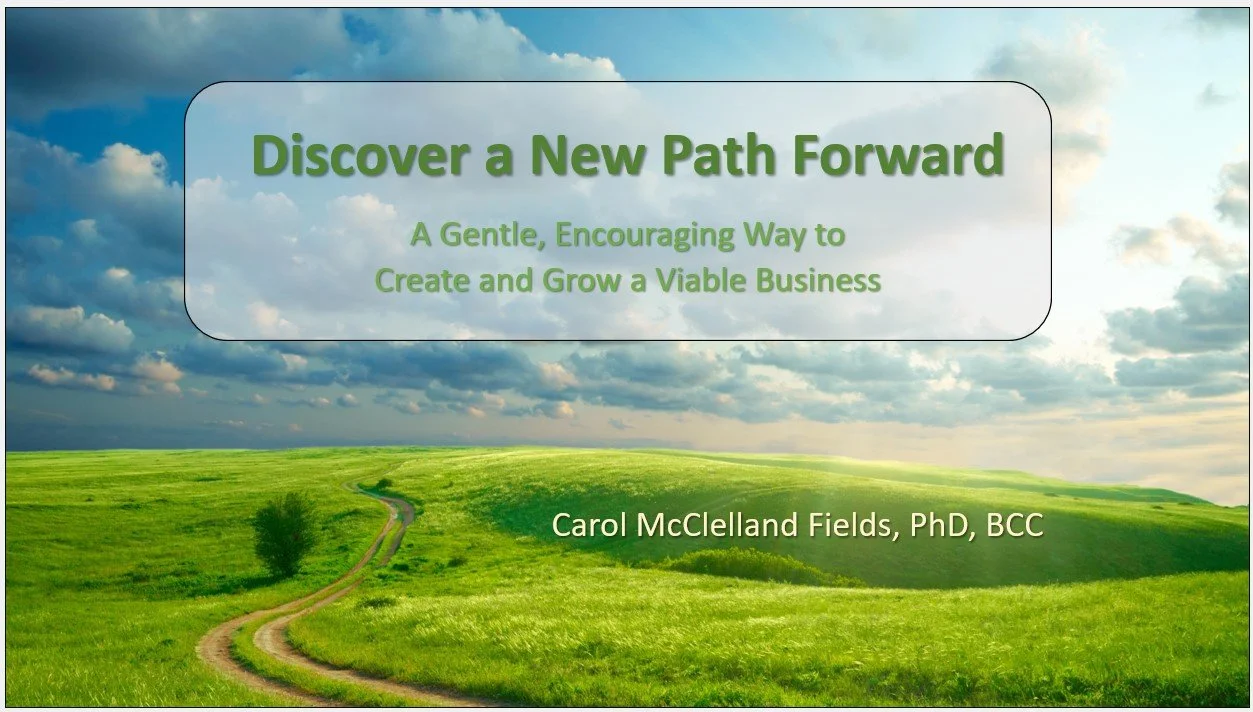 Discover a New Path Forward

A Gentle, Encouraging Way to Create and Grow a Viable Business

Carol McClelland Fields, PhD, BCC